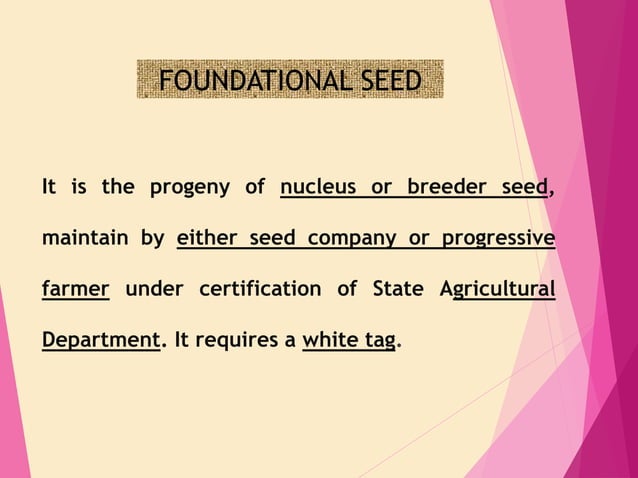 FOUNDATIONAL SEED

It is the progeny of nucleus or breeder seed, maintain by either seed company or progressive farmer under certification of State Agricultural Department. It requires a white tag.